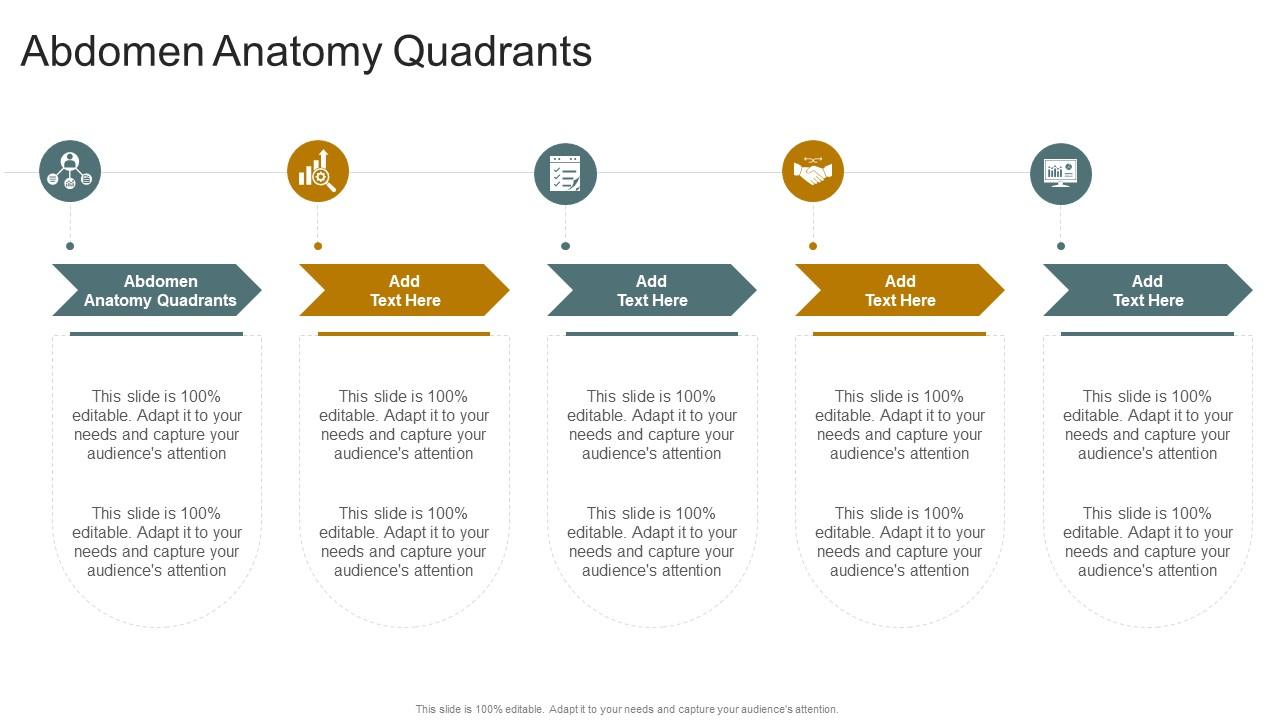 Abdomen Anatomy Quadrants

Abdomen Anatomy Quadrants

This slide is 100% editable. Adapt it to your needs and capture your audience's attention

This slide is 100% editable. Adapt it to your needs and capture your audience's attention

Add Text Here

This slide is 100% editable. Adapt it to your needs and capture your audience's attention

This slide is 100% editable. Adapt it to your needs and capture your audience's attention

Add Text Here

This slide is 100% editable. Adapt it to your needs and capture your audience's attention

This slide is 100% editable. Adapt it to your needs and capture your audience's attention

Add Text Here

This slide is 100% editable. Adapt it to your needs and capture your audience's attention

This slide is 100% editable. Adapt it to your needs and capture your audience's attention

Add Text Here

This slide is 100% editable. Adapt it to your needs and capture your audience's attention

This slide is 100% editable. Adapt it to your needs and capture your audience's attention

This slide is 100% editable. Adapt it to your needs and capture your audience's attention.